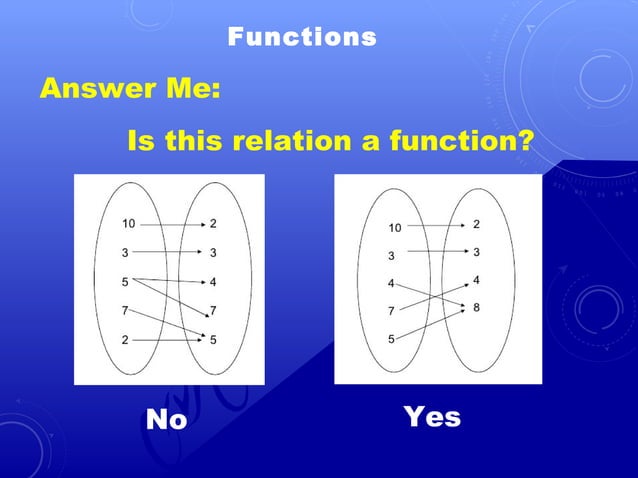 Functions

Answer Me:

Is this relation a function?

10
3
5
7
2

2
3
4
7
5

10
3
4
7
5

2
3
4
8

No

Yes